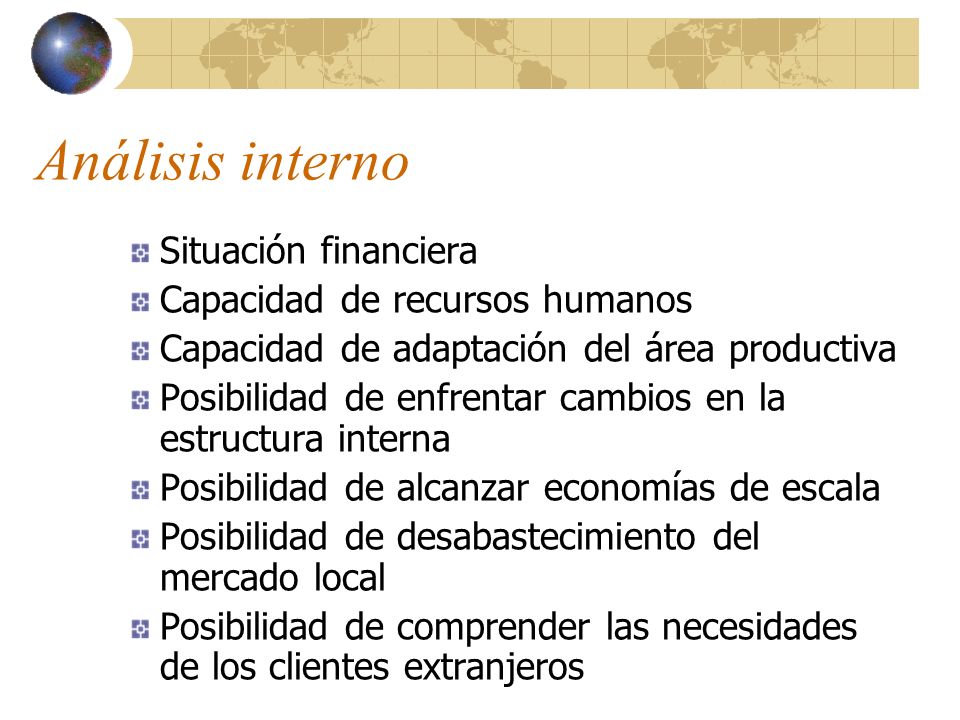 Análisis interno

Situación financiera
Capacidad de recursos humanos
Capacidad de adaptación del área productiva
Posibilidad de enfrentar cambios en la estructura interna
Posibilidad de alcanzar economías de escala
Posibilidad de desabastecimiento del mercado local
Posibilidad de comprender las necesidades de los clientes extranjeros